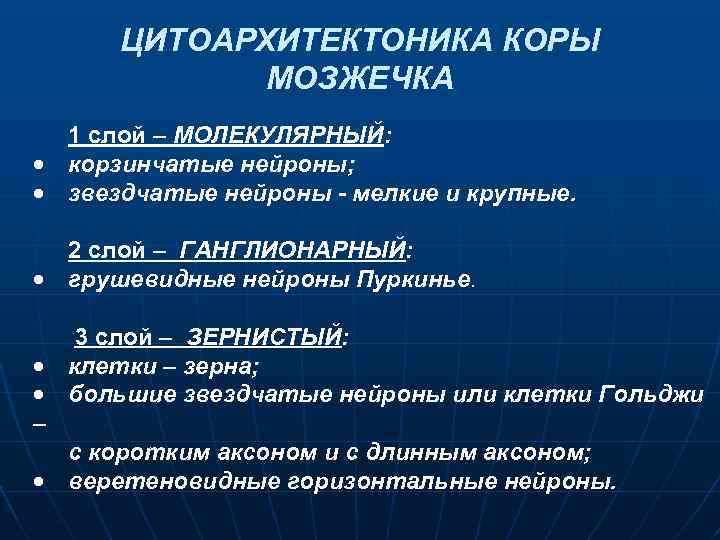 ЦИТОАРХИТЕКТОНИКА КОРЫ МОЗЖЕЧКА

1 слой – МОЛЕКУЛЯРНЫЙ:
• корзинчатые нейроны;
• звездчатые нейроны - мелкие и крупные.

2 слой – ГАНГЛИОНАРНЫЙ:
• грушевидные нейроны Пуркинье.

3 слой – ЗЕРНИСТЫЙ:
• клетки – зерна;
• большие звездчатые нейроны или клетки Гольджи –
с коротким аксоном и с длинным аксоном;
• веретеновидные горизонтальные нейроны.